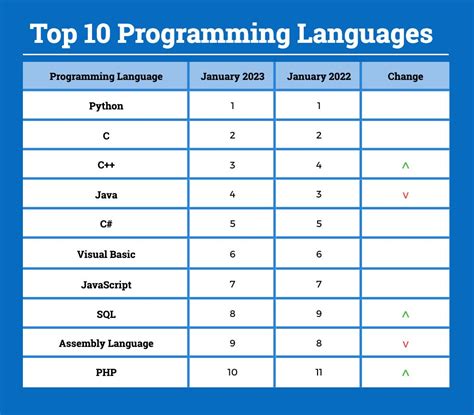 Top 10 Programming Languages

| Programming Language | January 2023 | January 2022 | Change |
|---|---|---|---|
| Python | 1 | 1 | |
| C | 2 | 2 | |
| C++ | 3 | 4 | ^ |
| Java | 4 | 3 | v |
| C# | 5 | 5 | |
| Visual Basic | 6 | 6 | |
| JavaScript | 7 | 7 | |
| SQL | 8 | 9 | ^ |
| Assembly Language | 9 | 8 | v |
| PHP | 10 | 11 | ^ |